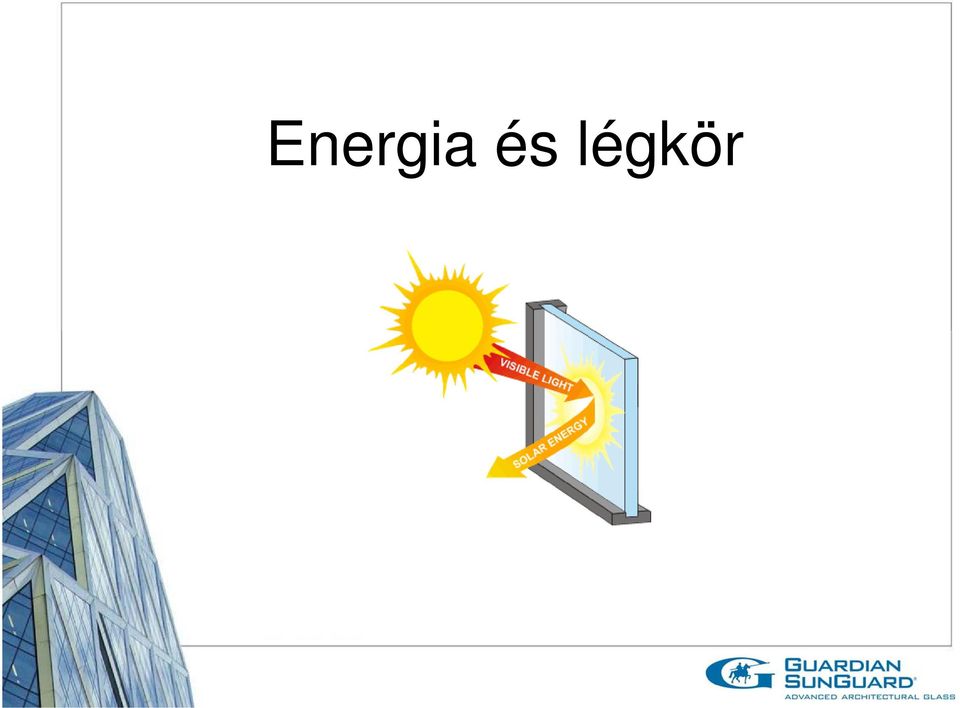 Energia és légkör

VISIBLE LIGHT

SOLAR ENERGY

GUARDIAN SUNGUARD®
ADVANCED ARCHITECTURAL GLASS